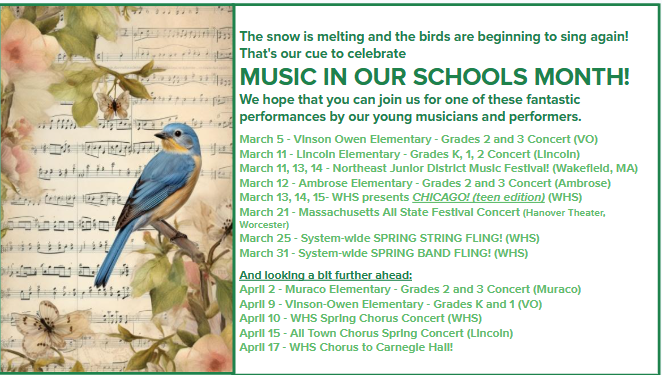 The snow is melting and the birds are beginning to sing again! That's our cue to celebrate

MUSIC IN OUR SCHOOLS MONTH!

We hope that you can join us for one of these fantastic performances by our young musicians and performers.

March 5 - Vinson Owen Elementary - Grades 2 and 3 Concert (VO)
March 11 - Lincoln Elementary - Grades K, 1, 2 Concert (Lincoln)
March 11, 13, 14 - Northeast Junior District Music Festival! (Wakefield, MA)
March 12 - Ambrose Elementary - Grades 2 and 3 Concert (Ambrose)
March 13, 14, 15- WHS presents CHICAGO! (teen edition) (WHS)
March 21 - Massachusetts All State Festival Concert (Hanover Theater, Worcester)
March 25 - System-wide SPRING STRING FLING! (WHS)
March 31 - System-wide SPRING BAND FLING! (WHS)

And looking a bit further ahead:
April 2 - Muraco Elementary - Grades 2 and 3 Concert (Muraco)
April 9 - Vinson-Owen Elementary - Grades K and 1 (VO)
April 10 - WHS Spring Chorus Concert (WHS)
April 15 - All Town Chorus Spring Concert (Lincoln)
April 17 - WHS Chorus to Carnegie Hall!